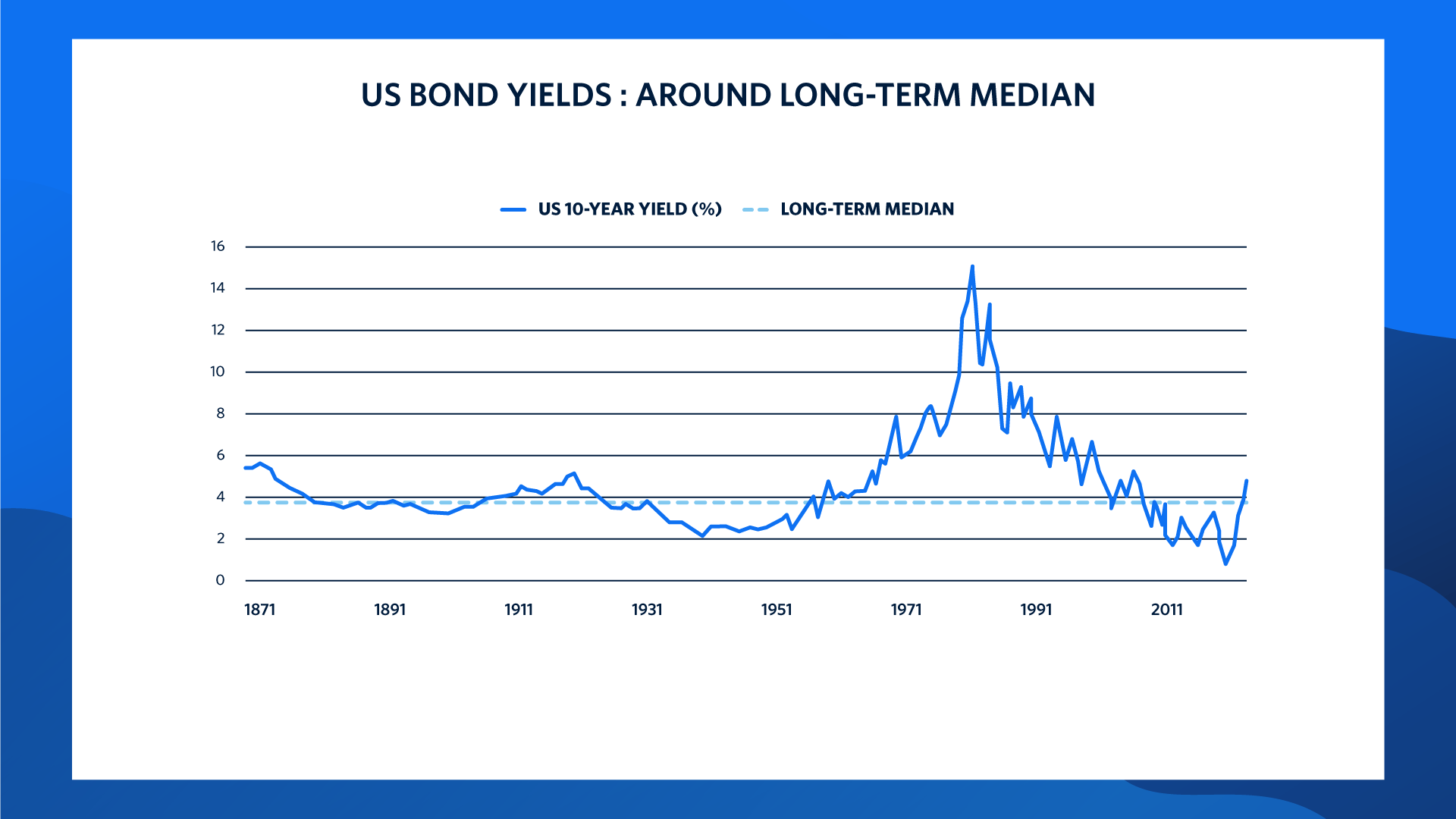 US BOND YIELDS : AROUND LONG-TERM MEDIAN

US 10-YEAR YIELD (%)
LONG-TERM MEDIAN

16
14
12
10
8
6
4
2
0

1871
1891
1911
1931
1951
1971
1991
2011